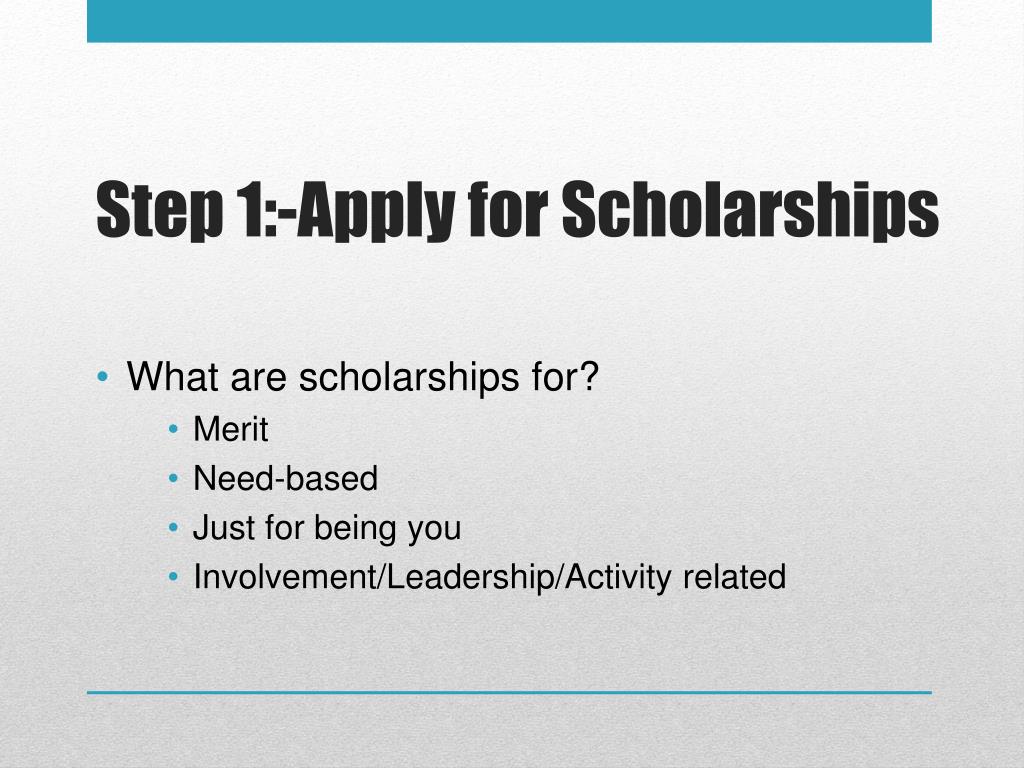 Step 1:-Apply for Scholarships

• What are scholarships for?
  • Merit
  • Need-based
  • Just for being you
  • Involvement/Leadership/Activity related